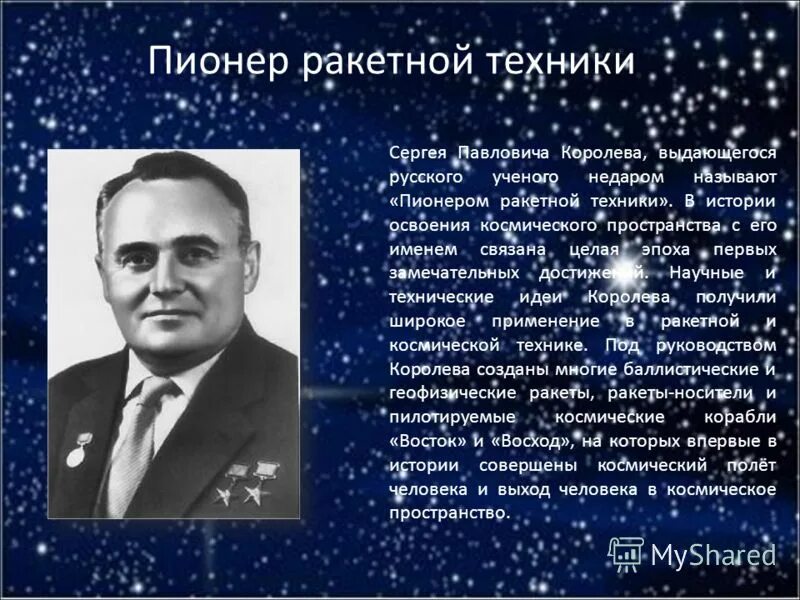 Пионер ракетной техники

Сергея Павловича Королева, выдающегося русского ученого недаром называют «Пионером ракетной техники». В истории освоения космического пространства с его именем связана целая эпоха первых замечательных достижений. Научные и технические идеи Королева получили широкое применение в ракетной и космической технике. Под руководством Королева созданы многие баллистические и геофизические ракеты, ракеты-носители и пилотируемые космические корабли «Восток» и «Восход», на которых впервые в истории совершены космический полёт человека и выход человека в космическое пространство.

MyShared